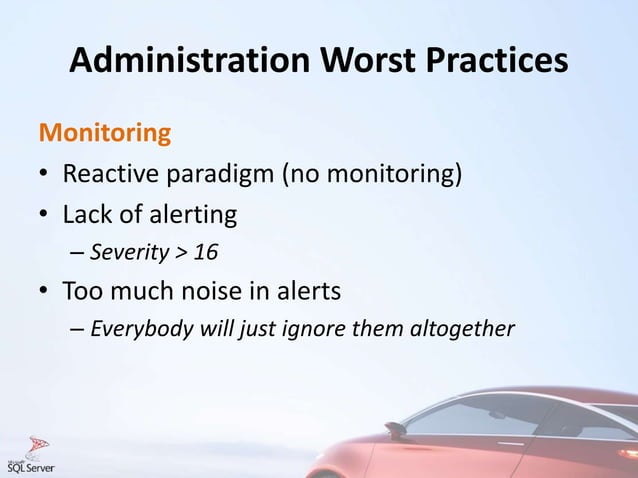 Administration Worst Practices

Monitoring

• Reactive paradigm (no monitoring)
• Lack of alerting
– Severity > 16
• Too much noise in alerts
– Everybody will just ignore them altogether

Microsoft SQL Server